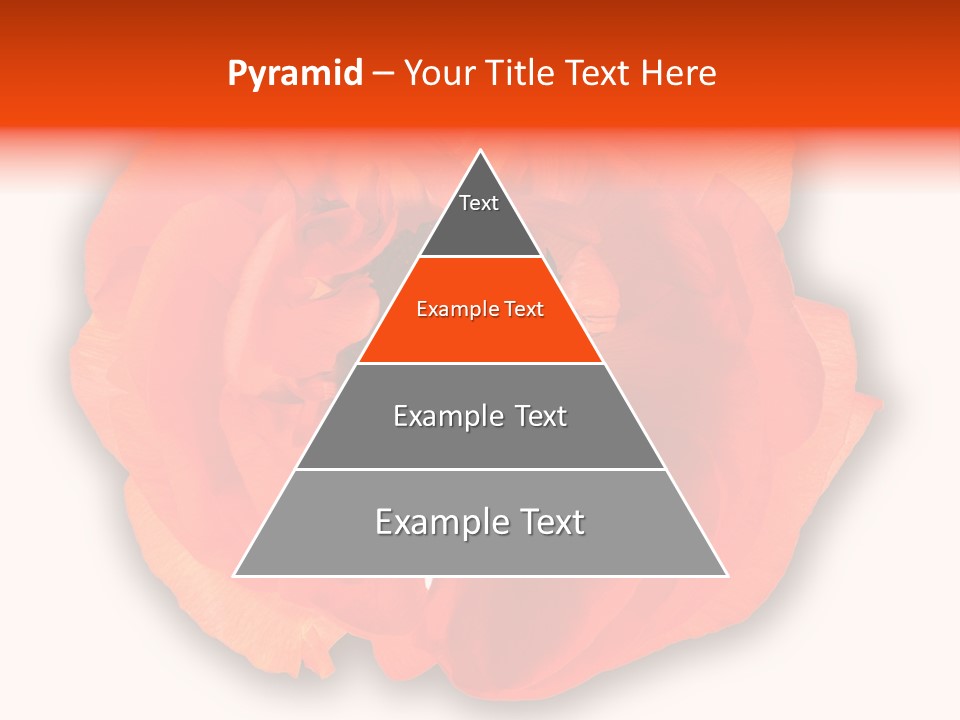 Pyramid – Your Title Text Here

Text

Example Text

Example Text

Example Text